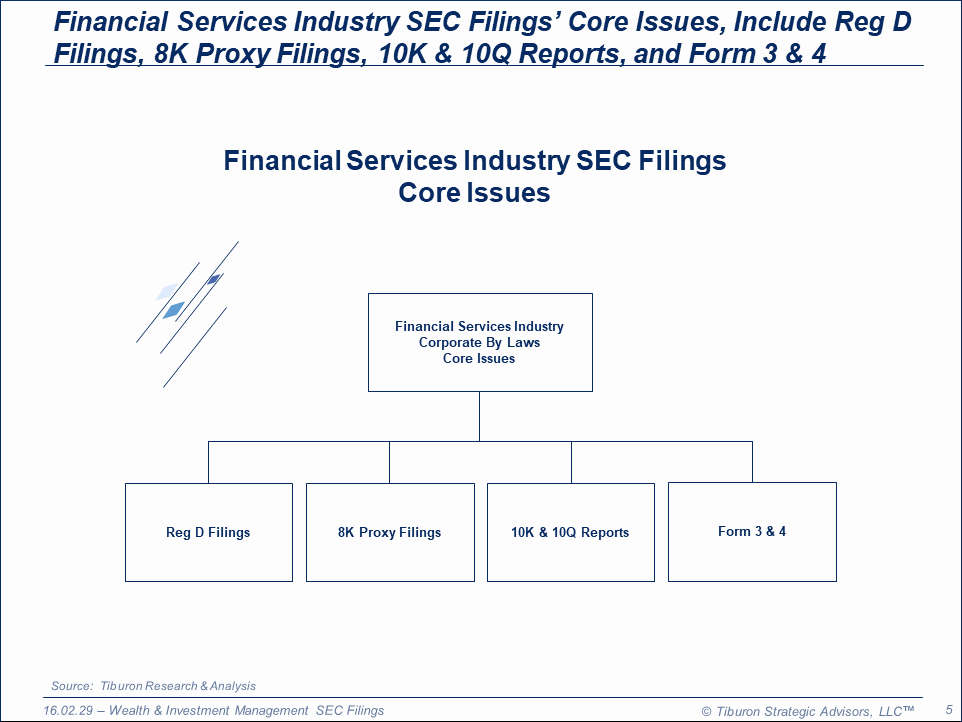 Financial Services Industry SEC Filings' Core Issues, Include Reg D Filings, 8K Proxy Filings, 10K & 10Q Reports, and Form 3 & 4

Financial Services Industry SEC Filings
Core Issues

Financial Services Industry
Corporate By Laws
Core Issues

Reg D Filings

8K Proxy Filings

10K & 10Q Reports

Form 3 & 4

Source: Tiburon Research & Analysis

16.02.29 – Wealth & Investment Management SEC Filings

© Tiburon Strategic Advisors, LLC™

5